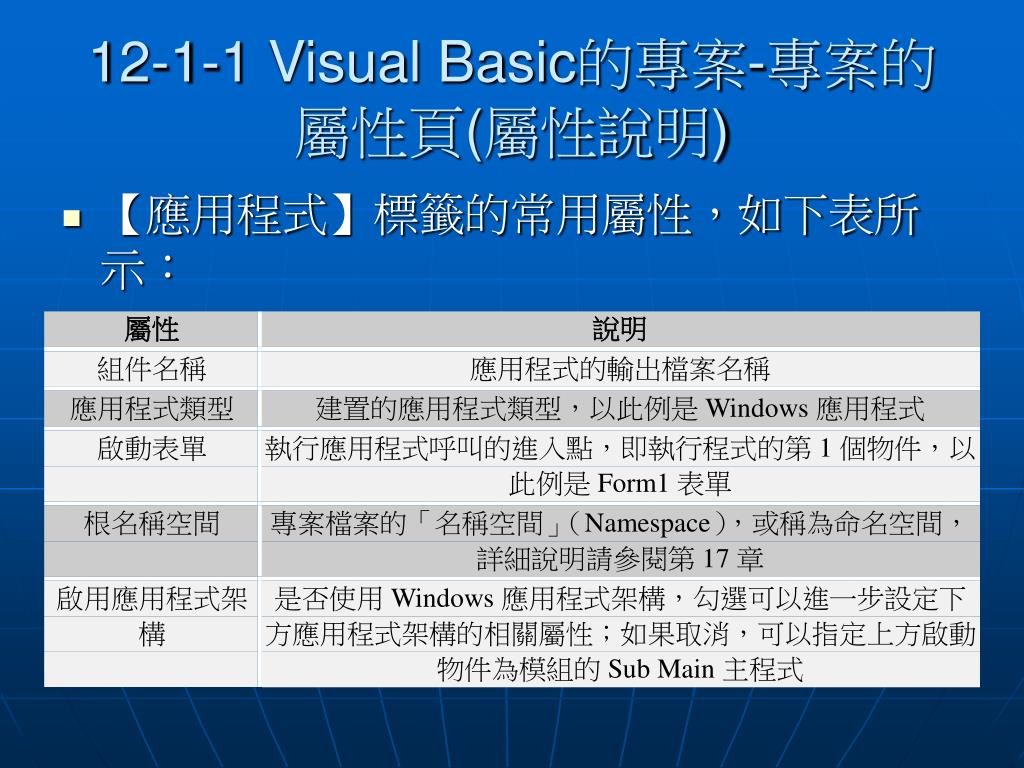 12-1-1 Visual Basic的專案-專案的屬性頁(屬性說明)

【應用程式】標籤的常用屬性，如下表所示：

| 屬性 | 說明 |
|---|---|
| 組件名稱 | 應用程式的輸出檔案名稱 |
| 應用程式類型 | 建置的應用程式類型，以此例是 Windows 應用程式 |
| 啟動表單 | 執行應用程式呼叫的進入點，即執行程式的第 1 個物件，以此例是 Form1 表單 |
| 根名稱空間 | 專案檔案的「名稱空間」(Namespace)，或稱為命名空間，詳細說明請參閱第 17 章 |
| 啟用應用程式架構 | 是否使用 Windows 應用程式架構，勾選可以進一步設定下方應用程式架構的相關屬性；如果取消，可以指定上方啟動物件為模組的 Sub Main 主程式 |